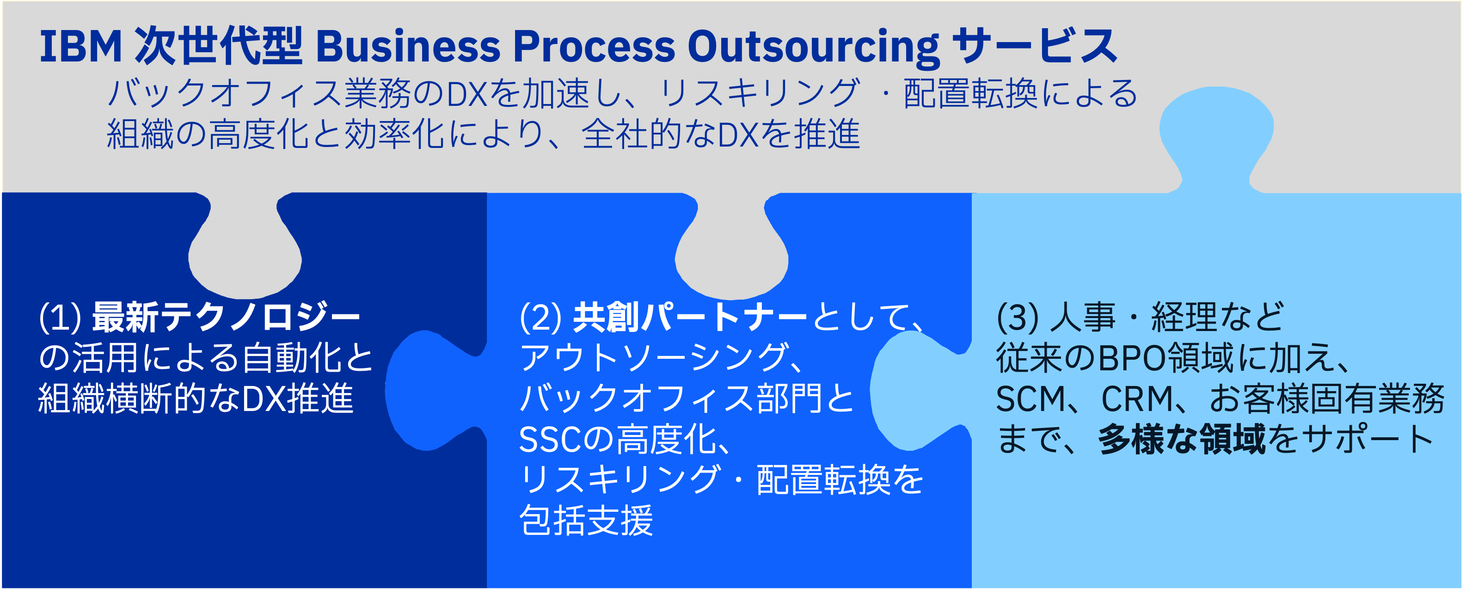 IBM 次世代型 Business Process Outsourcing サービス

バックオフィス業務のDXを加速し、リスキリング ・配置転換による組織の高度化と効率化により、全社的なDXを推進

(1) 最新テクノロジーの活用による自動化と組織横断的なDX推進

(2) 共創パートナーとして、アウトソーシング、バックオフィス部門とSSCの高度化、リスキリング・配置転換を包括支援

(3) 人事・経理など従来のBPO領域に加え、SCM、CRM、お客様固有業務まで、多様な領域をサポート